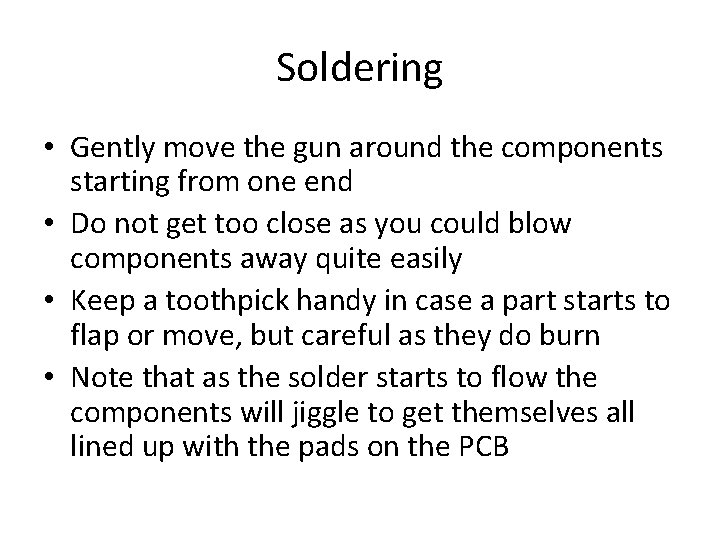 Soldering

• Gently move the gun around the components starting from one end
• Do not get too close as you could blow components away quite easily
• Keep a toothpick handy in case a part starts to flap or move, but careful as they do burn
• Note that as the solder starts to flow the components will jiggle to get themselves all lined up with the pads on the PCB